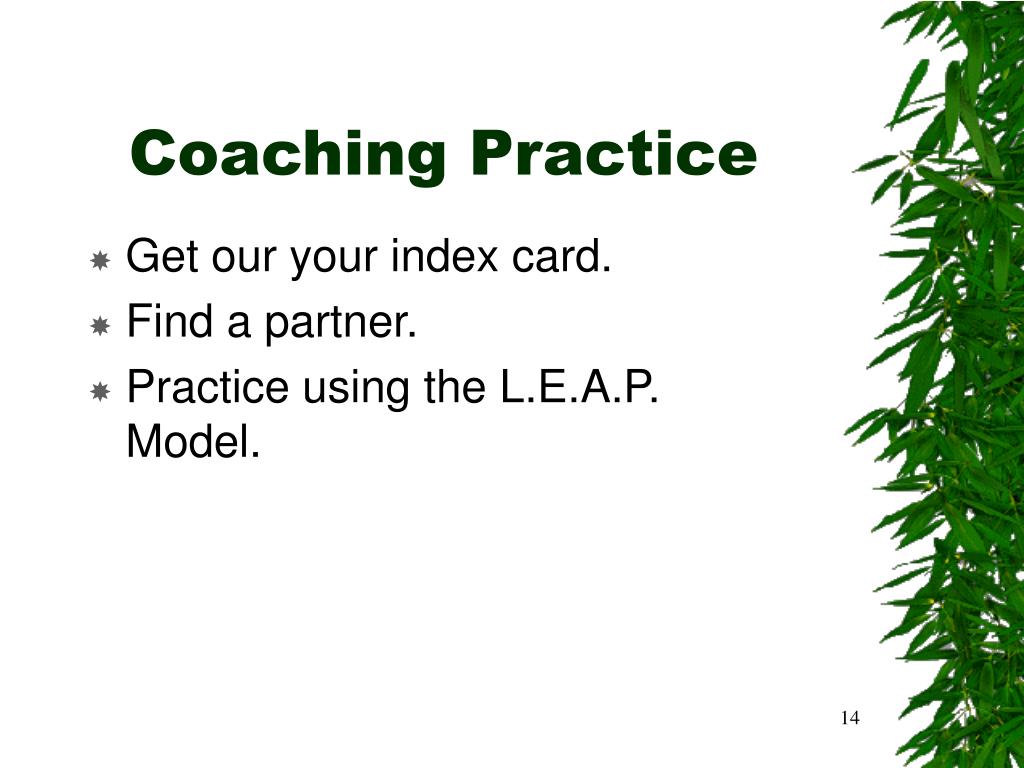 Coaching Practice

Get our your index card.
Find a partner.
Practice using the L.E.A.P. Model.

14